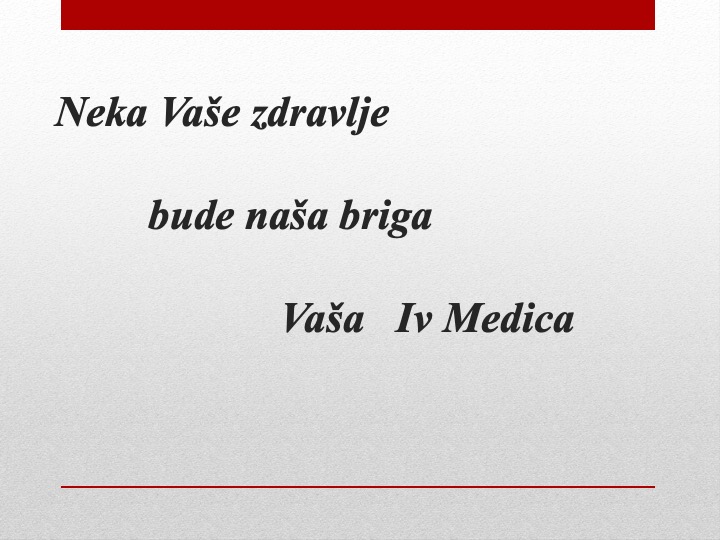 Neka Vaše zdravlje

bude naša briga

Vaša Iv Medica